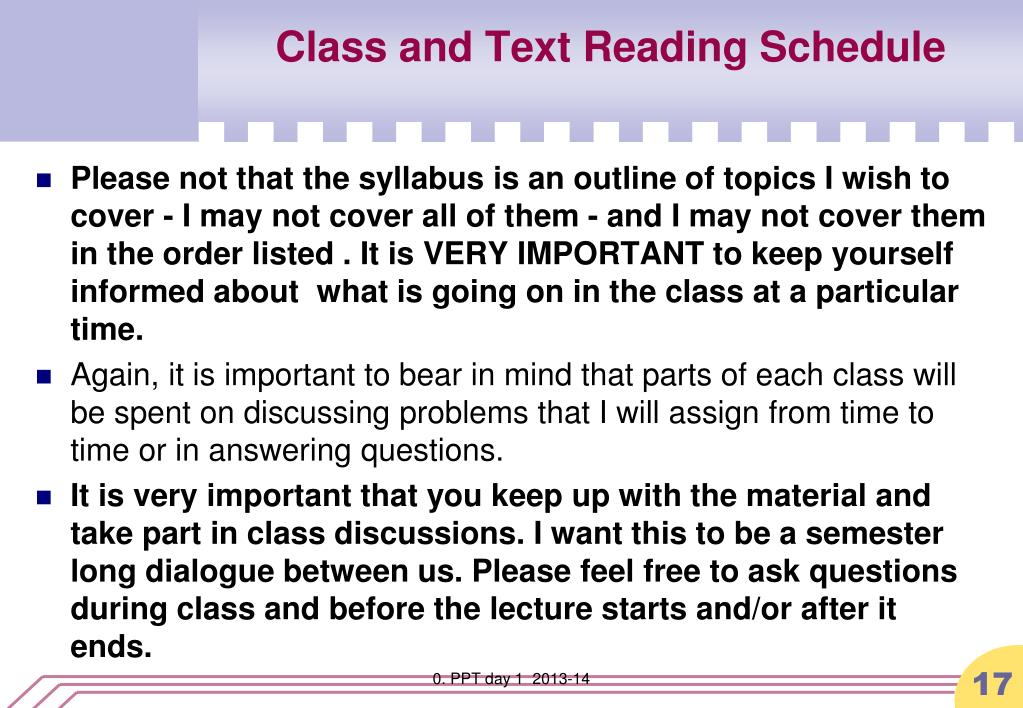 Class and Text Reading Schedule

Please not that the syllabus is an outline of topics I wish to cover - I may not cover all of them - and I may not cover them in the order listed . It is VERY IMPORTANT to keep yourself informed about what is going on in the class at a particular time.

Again, it is important to bear in mind that parts of each class will be spent on discussing problems that I will assign from time to time or in answering questions.

It is very important that you keep up with the material and take part in class discussions. I want this to be a semester long dialogue between us. Please feel free to ask questions during class and before the lecture starts and/or after it ends.

0. PPT day 1 2013-14

17